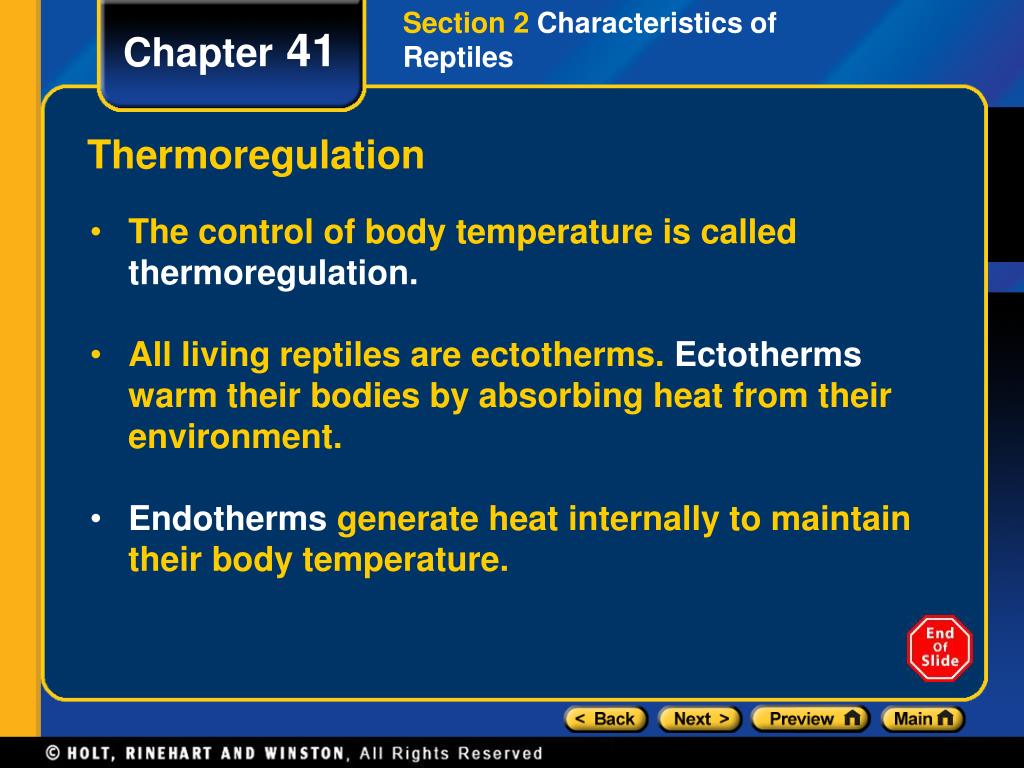 Chapter 41

Section 2 Characteristics of Reptiles

Thermoregulation

• The control of body temperature is called thermoregulation.

• All living reptiles are ectotherms. Ectotherms warm their bodies by absorbing heat from their environment.

• Endotherms generate heat internally to maintain their body temperature.

End Of Slide

< Back   Next >   Preview   Main

© HOLT, RINEHART AND WINSTON, All Rights Reserved